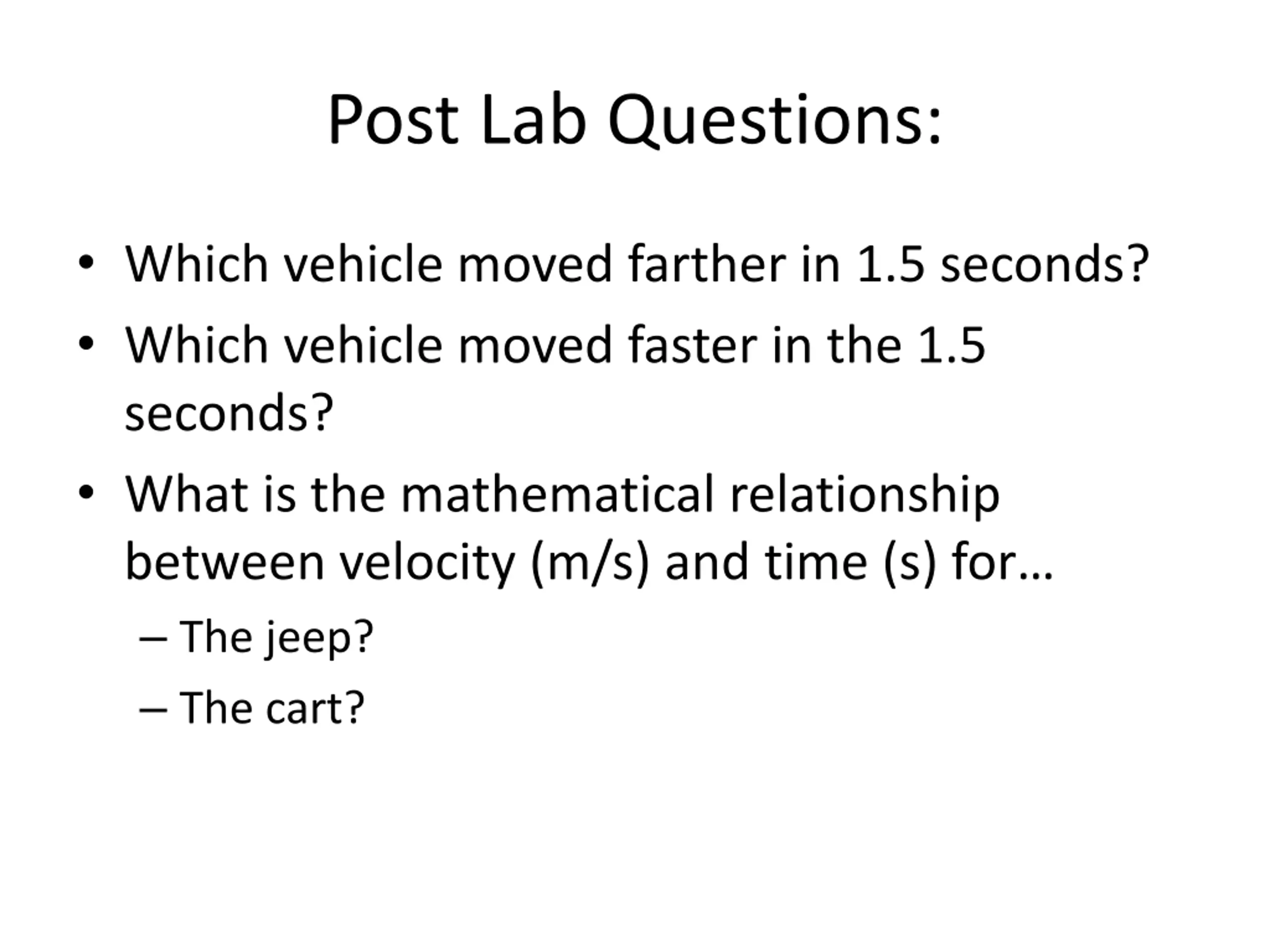 Post Lab Questions:

• Which vehicle moved farther in 1.5 seconds?
• Which vehicle moved faster in the 1.5 seconds?
• What is the mathematical relationship between velocity (m/s) and time (s) for…
  – The jeep?
  – The cart?